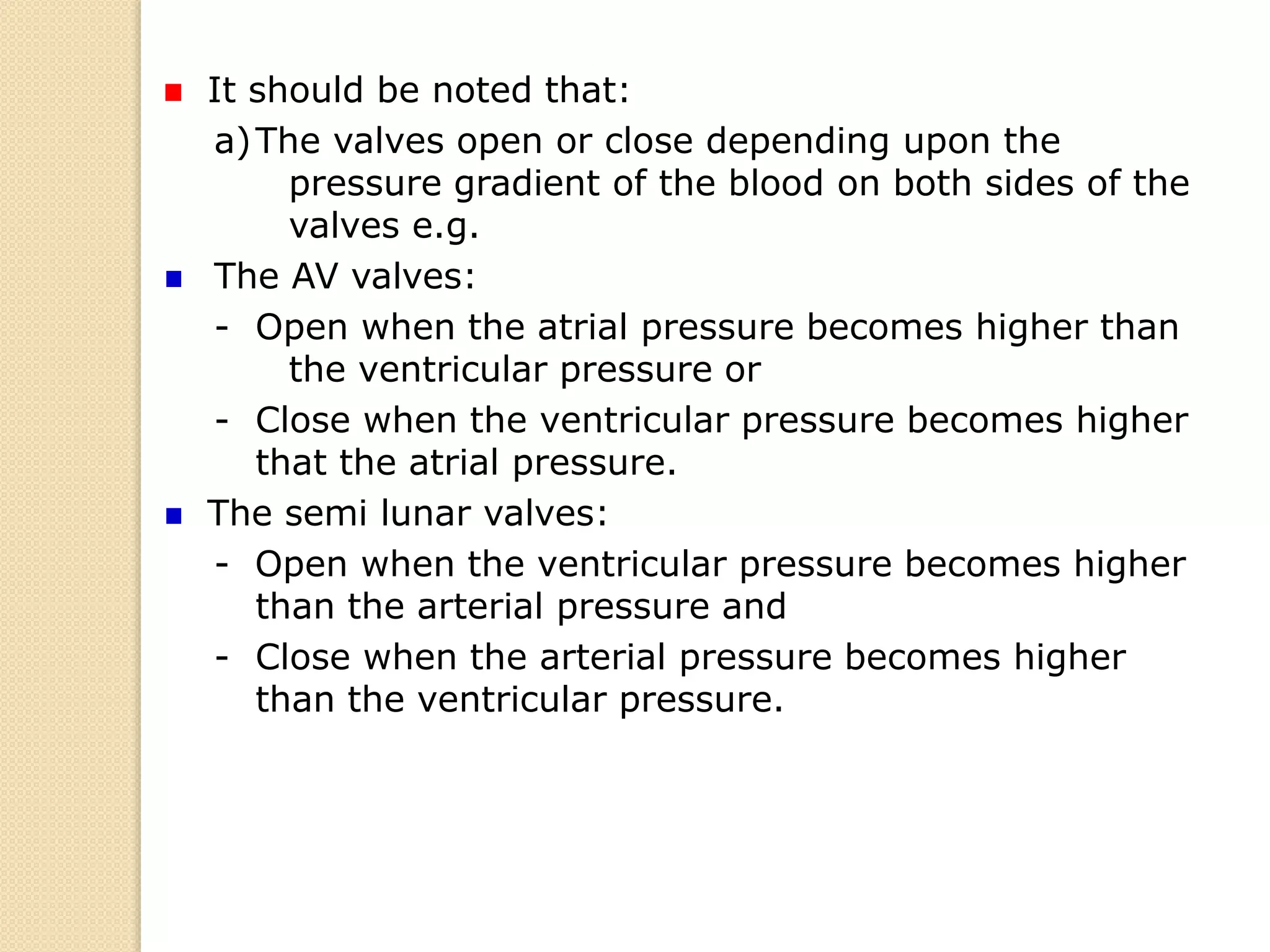 It should be noted that:

a) The valves open or close depending upon the pressure gradient of the blood on both sides of the valves e.g.

The AV valves:

- Open when the atrial pressure becomes higher than the ventricular pressure or

- Close when the ventricular pressure becomes higher that the atrial pressure.

The semi lunar valves:

- Open when the ventricular pressure becomes higher than the arterial pressure and

- Close when the arterial pressure becomes higher than the ventricular pressure.